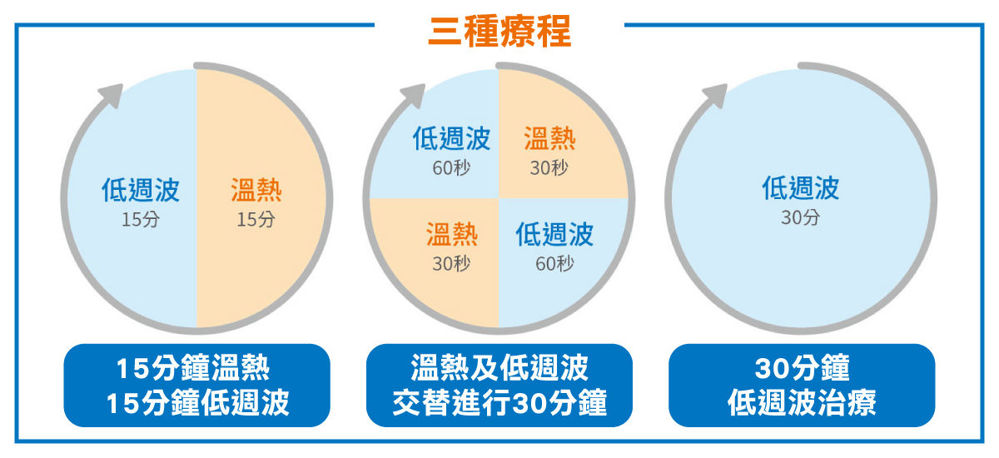 三種療程

低週波
15分

溫熱
15分

15分鐘溫熱
15分鐘低週波

低週波
60秒

溫熱
30秒

溫熱
30秒

低週波
60秒

溫熱及低週波
交替進行30分鐘

低週波
30分

30分鐘
低週波治療